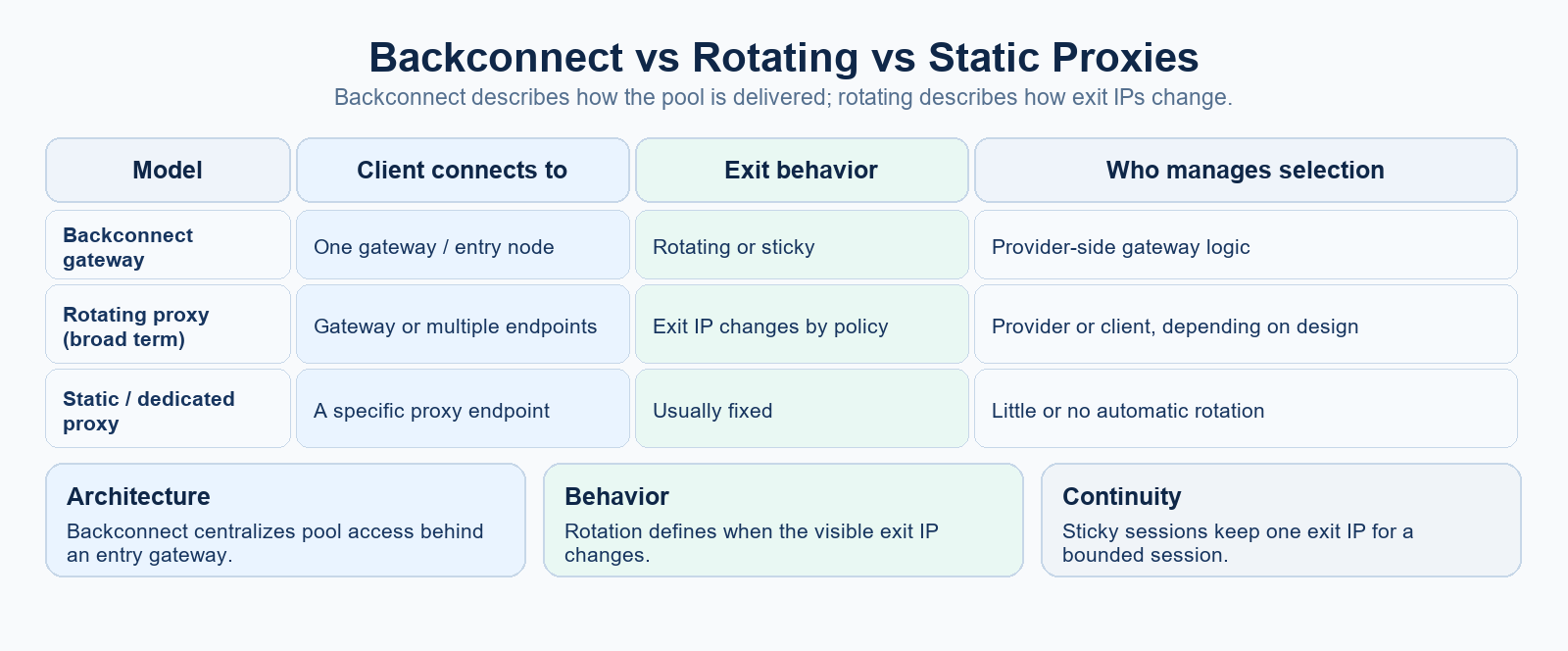 Backconnect vs Rotating vs Static Proxies

Backconnect describes how the pool is delivered; rotating describes how exit IPs change.

| Model | Client connects to | Exit behavior | Who manages selection |
|---|---|---|---|
| Backconnect gateway | One gateway / entry node | Rotating or sticky | Provider-side gateway logic |
| Rotating proxy (broad term) | Gateway or multiple endpoints | Exit IP changes by policy | Provider or client, depending on design |
| Static / dedicated proxy | A specific proxy endpoint | Usually fixed | Little or no automatic rotation |

Architecture
Backconnect centralizes pool access behind an entry gateway.

Behavior
Rotation defines when the visible exit IP changes.

Continuity
Sticky sessions keep one exit IP for a bounded session.